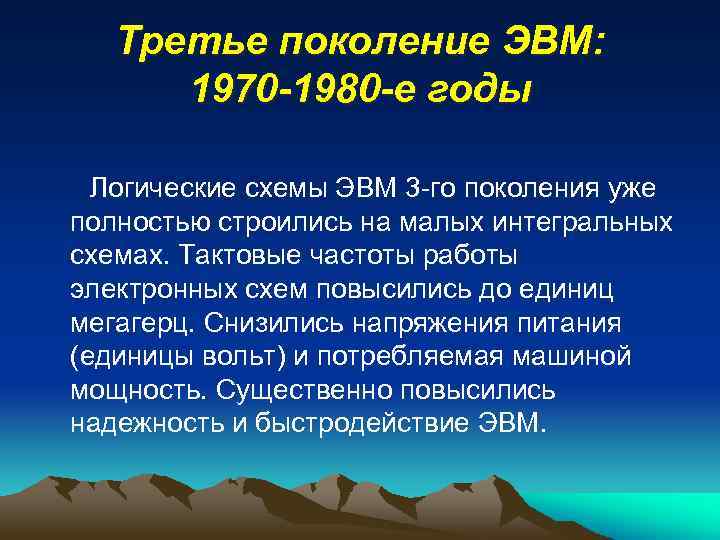 Третье поколение ЭВМ: 1970-1980-е годы

Логические схемы ЭВМ 3-го поколения уже полностью строились на малых интегральных схемах. Тактовые частоты работы электронных схем повысились до единиц мегагерц. Снизились напряжения питания (единицы вольт) и потребляемая машиной мощность. Существенно повысились надежность и быстродействие ЭВМ.